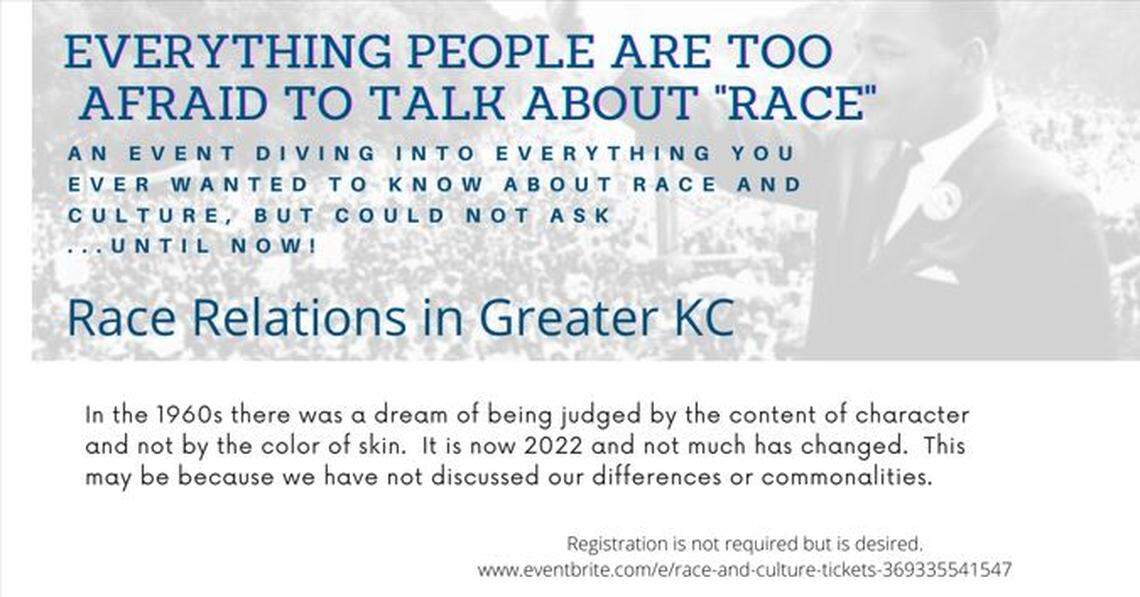 EVERYTHING PEOPLE ARE TOO AFRAID TO TALK ABOUT "RACE"

AN EVENT DIVING INTO EVERYTHING YOU EVER WANTED TO KNOW ABOUT RACE AND CULTURE, BUT COULD NOT ASK ...UNTIL NOW!

Race Relations in Greater KC

In the 1960s there was a dream of being judged by the content of character and not by the color of skin. It is now 2022 and not much has changed. This may be because we have not discussed our differences or commonalities.

Registration is not required but is desired.
www.eventbrite.com/e/race-and-culture-tickets-369335541547